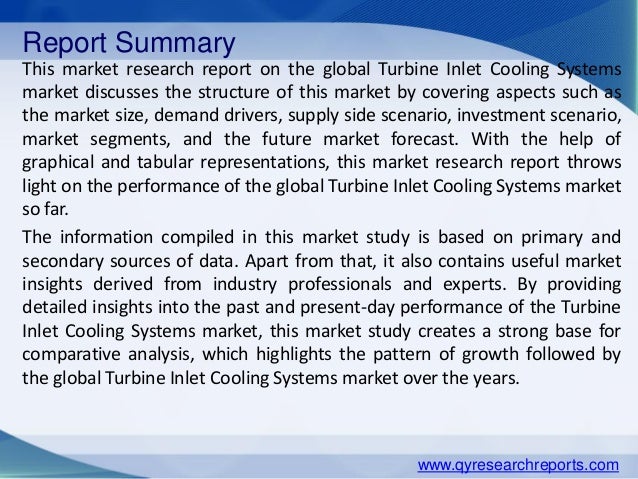 Report Summary

This market research report on the global Turbine Inlet Cooling Systems market discusses the structure of this market by covering aspects such as the market size, demand drivers, supply side scenario, investment scenario, market segments, and the future market forecast. With the help of graphical and tabular representations, this market research report throws light on the performance of the global Turbine Inlet Cooling Systems market so far.

The information compiled in this market study is based on primary and secondary sources of data. Apart from that, it also contains useful market insights derived from industry professionals and experts. By providing detailed insights into the past and present-day performance of the Turbine Inlet Cooling Systems market, this market study creates a strong base for comparative analysis, which highlights the pattern of growth followed by the global Turbine Inlet Cooling Systems market over the years.

www.qyresearchreports.com